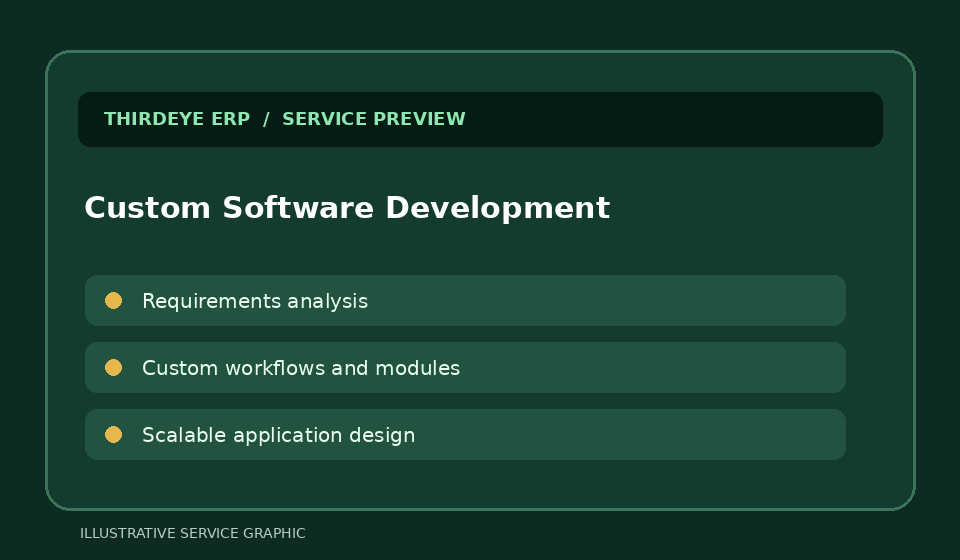 THIRDEYE ERP / SERVICE PREVIEW

Custom Software Development

• Requirements analysis
• Custom workflows and modules
• Scalable application design

ILLUSTRATIVE SERVICE GRAPHIC